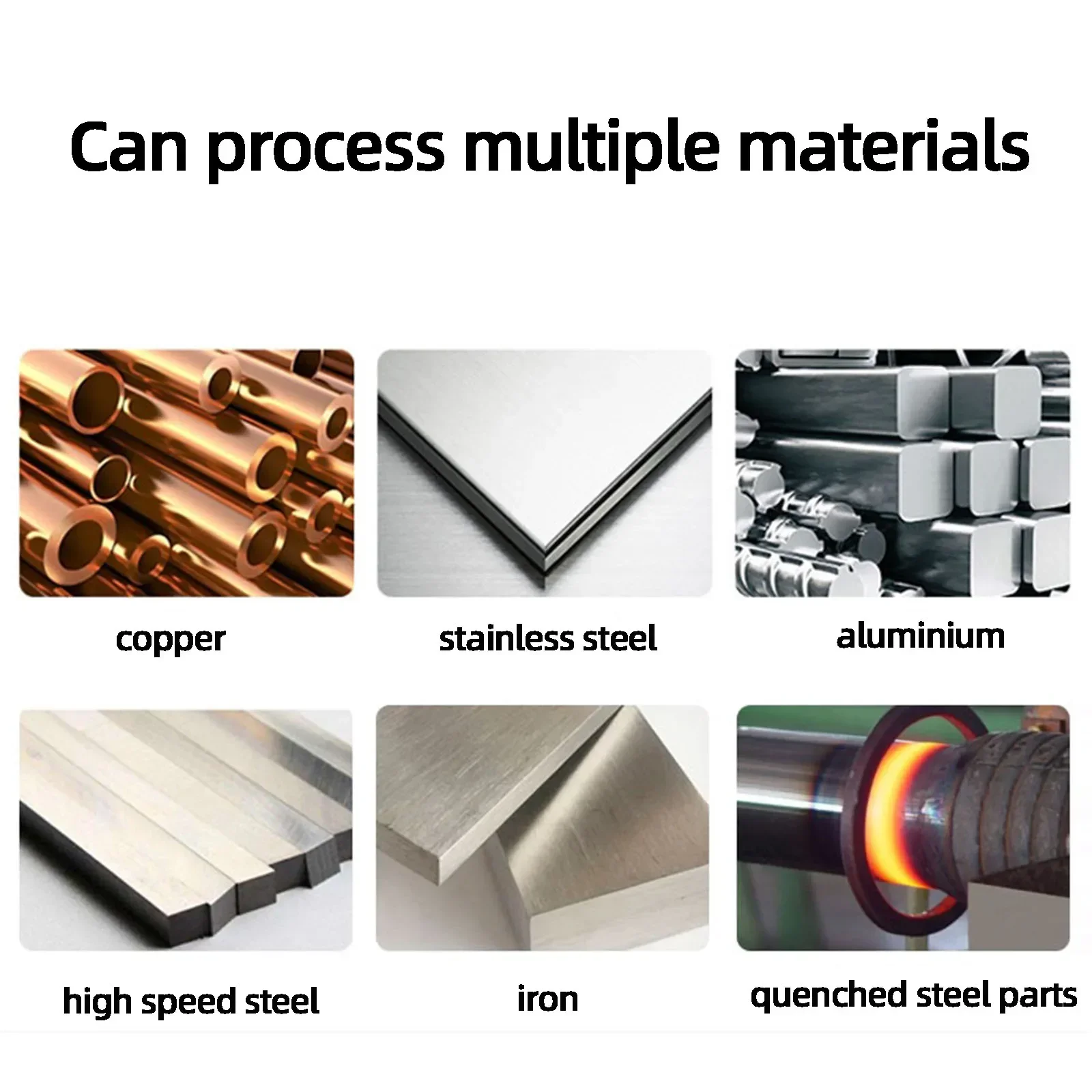 Can process multiple materials

copper

stainless steel

aluminium

high speed steel

iron

quenched steel parts